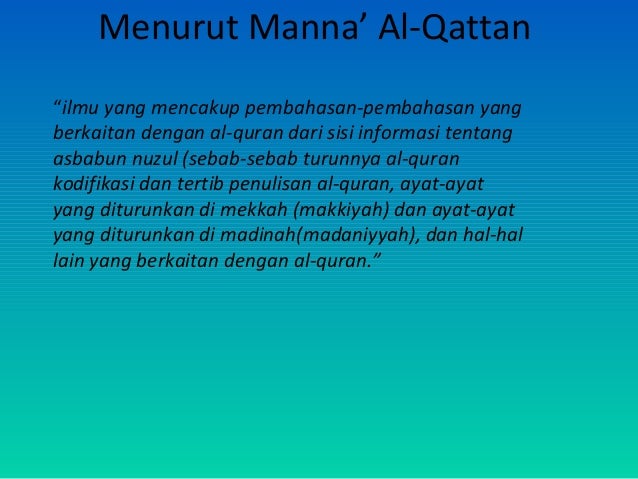 Menurut Manna’ Al-Qattan

“ilmu yang mencakup pembahasan-pembahasan yang berkaitan dengan al-quran dari sisi informasi tentang asbabun nuzul (sebab-sebab turunnya al-quran kodifikasi dan tertib penulisan al-quran, ayat-ayat yang diturunkan di mekkah (makkiyah) dan ayat-ayat yang diturunkan di madinah(madaniyyah), dan hal-hal lain yang berkaitan dengan al-quran.”